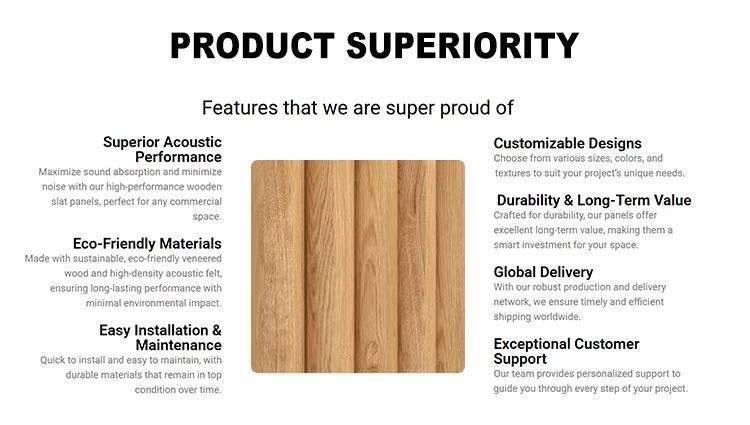 PRODUCT SUPERIORITY

Features that we are super proud of

Superior Acoustic Performance
Maximize sound absorption and minimize noise with our high-performance wooden slat panels, perfect for any commercial space.

Eco-Friendly Materials
Made with sustainable, eco-friendly veneered wood and high-density acoustic felt, ensuring long-lasting performance with minimal environmental impact.

Easy Installation & Maintenance
Quick to install and easy to maintain, with durable materials that remain in top condition over time.

Customizable Designs
Choose from various sizes, colors, and textures to suit your project's unique needs.

Durability & Long-Term Value
Crafted for durability, our panels offer excellent long-term value, making them a smart investment for your space.

Global Delivery
With our robust production and delivery network, we ensure timely and efficient shipping worldwide.

Exceptional Customer Support
Our team provides personalized support to guide you through every step of your project.